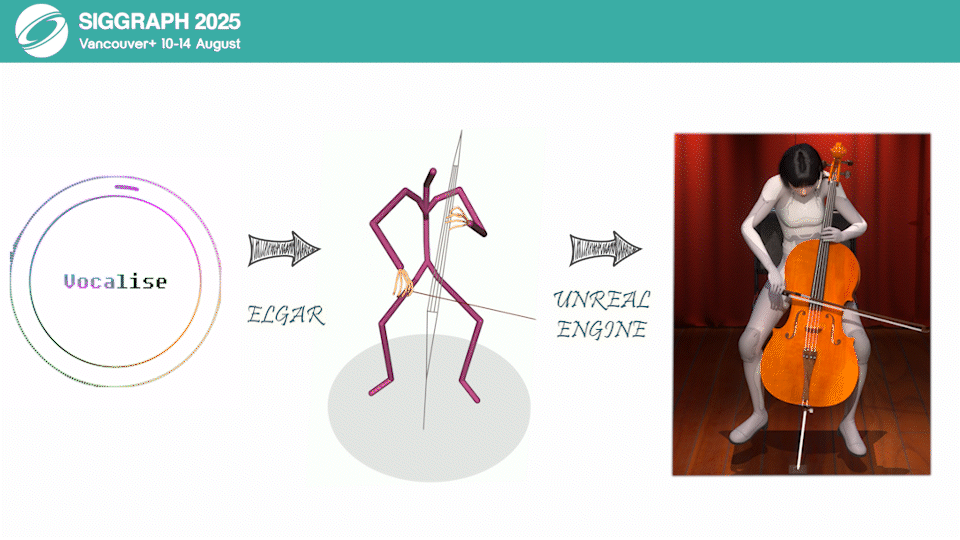 SIGGRAPH 2025
Vancouver+ 10-14 August

Vocalise

ELGAR

UNREAL ENGINE